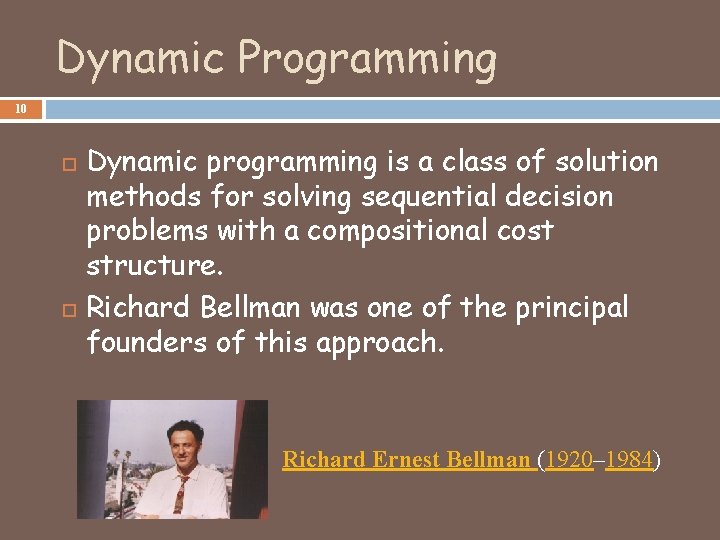 Dynamic Programming

10

Dynamic programming is a class of solution methods for solving sequential decision problems with a compositional cost structure.

Richard Bellman was one of the principal founders of this approach.

Richard Ernest Bellman (1920–1984)